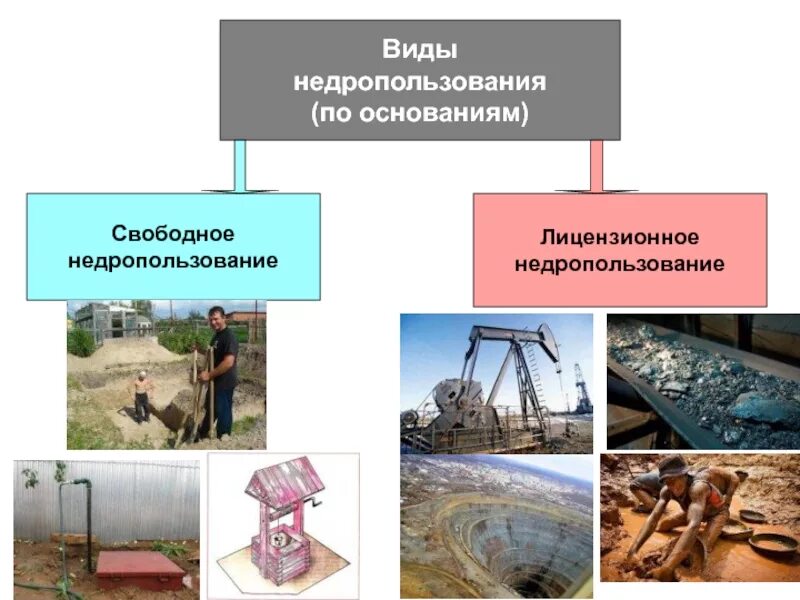 Виды недропользования (по основаниям)

Свободное недропользование

Лицензионное недропользование